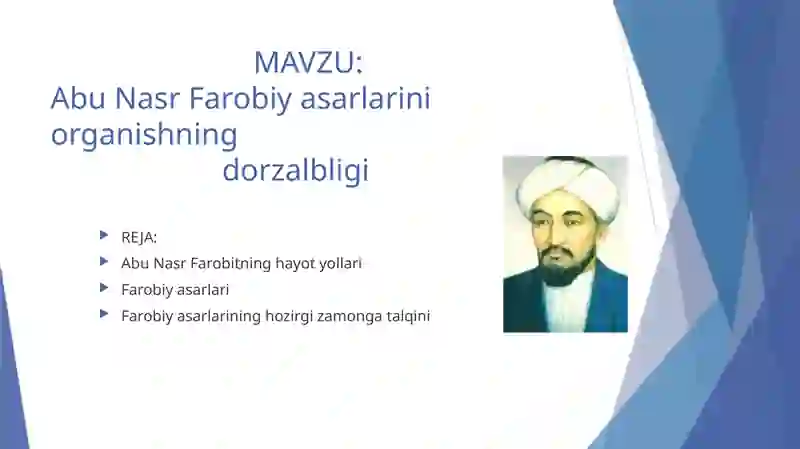 MAVZU:
Abu Nasr Farobiy asarlarini organishning dorzalbligi

REJA:
Abu Nasr Farobitning hayot yollari
Farobiy asarlari
Farobiy asarlarining hozirgi zamonga talqini